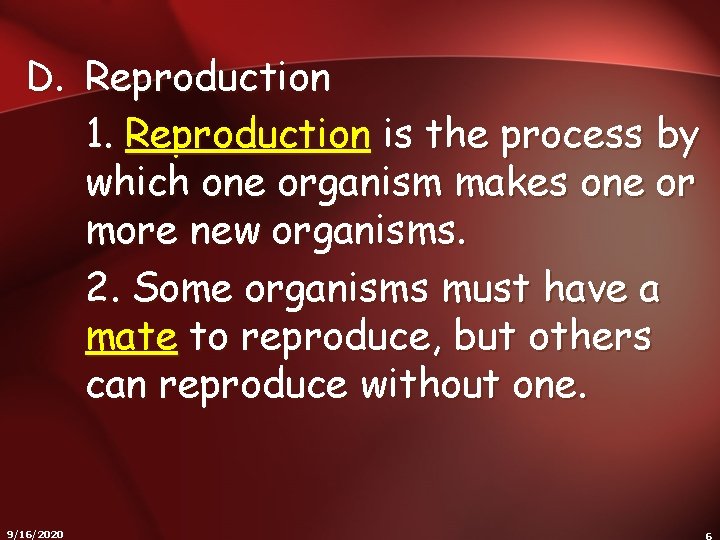 D. Reproduction

1. Reproduction is the process by which one organism makes one or more new organisms.

2. Some organisms must have a mate to reproduce, but others can reproduce without one.

9/16/2020

6